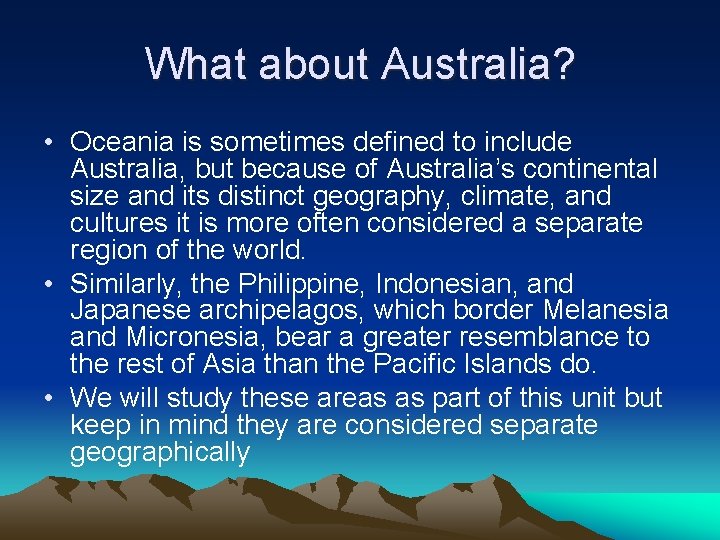 What about Australia?

• Oceania is sometimes defined to include Australia, but because of Australia's continental size and its distinct geography, climate, and cultures it is more often considered a separate region of the world.
• Similarly, the Philippine, Indonesian, and Japanese archipelagos, which border Melanesia and Micronesia, bear a greater resemblance to the rest of Asia than the Pacific Islands do.
• We will study these areas as part of this unit but keep in mind they are considered separate geographically